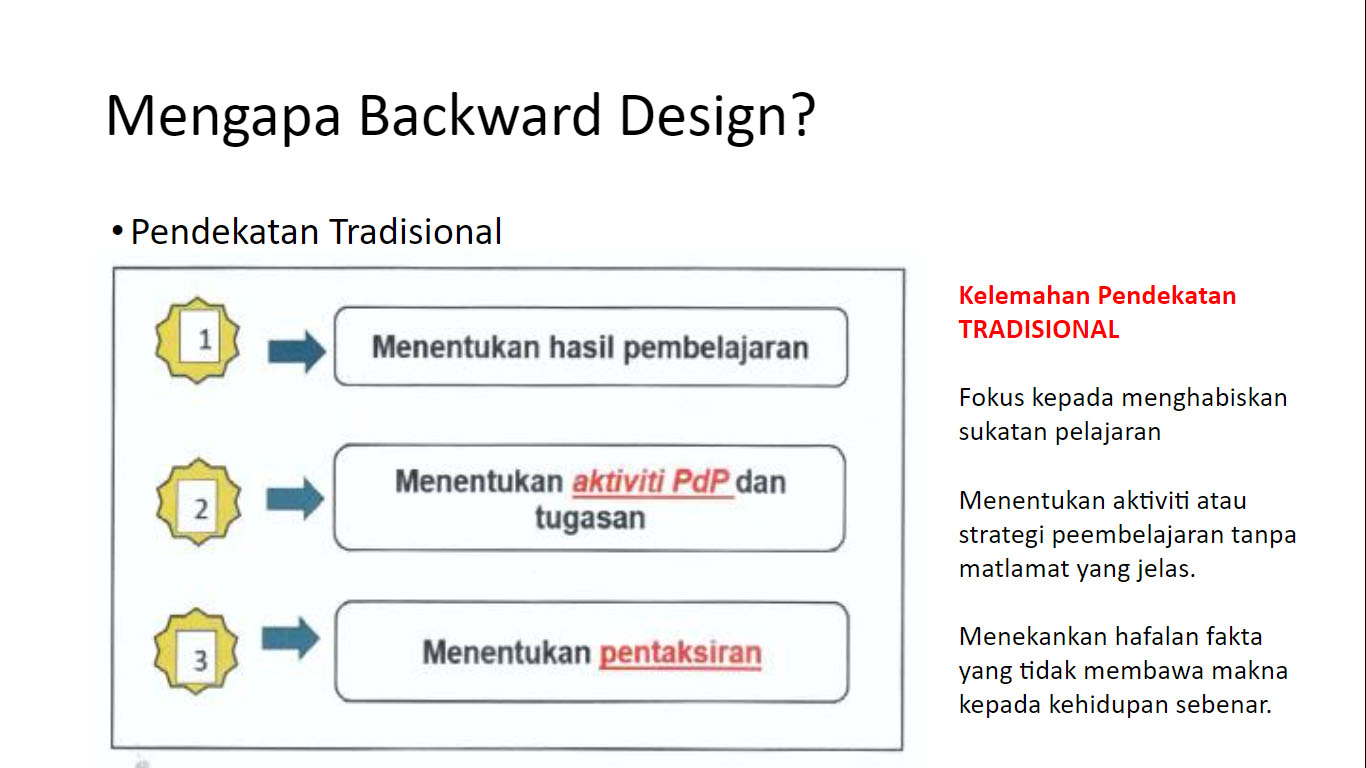 Mengapa Backward Design?

• Pendekatan Tradisional

1

Menentukan hasil pembelajaran

2

Menentukan aktiviti PdP dan tugasan

3

Menentukan pentaksiran

Kelemahan Pendekatan TRADISIONAL

Fokus kepada menghabiskan sukatan pelajaran

Menentukan aktiviti atau strategi peembelajaran tanpa matlamat yang jelas.

Menekankan hafalan fakta yang tidak membawa makna kepada kehidupan sebenar.